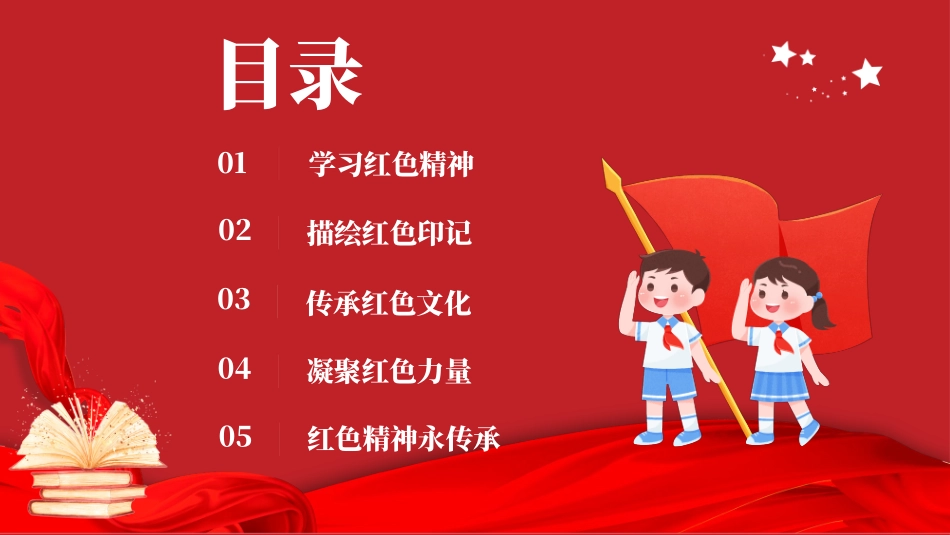 目录

01 学习红色精神

02 描绘红色印记

03 传承红色文化

04 凝聚红色力量

05 红色精神永传承